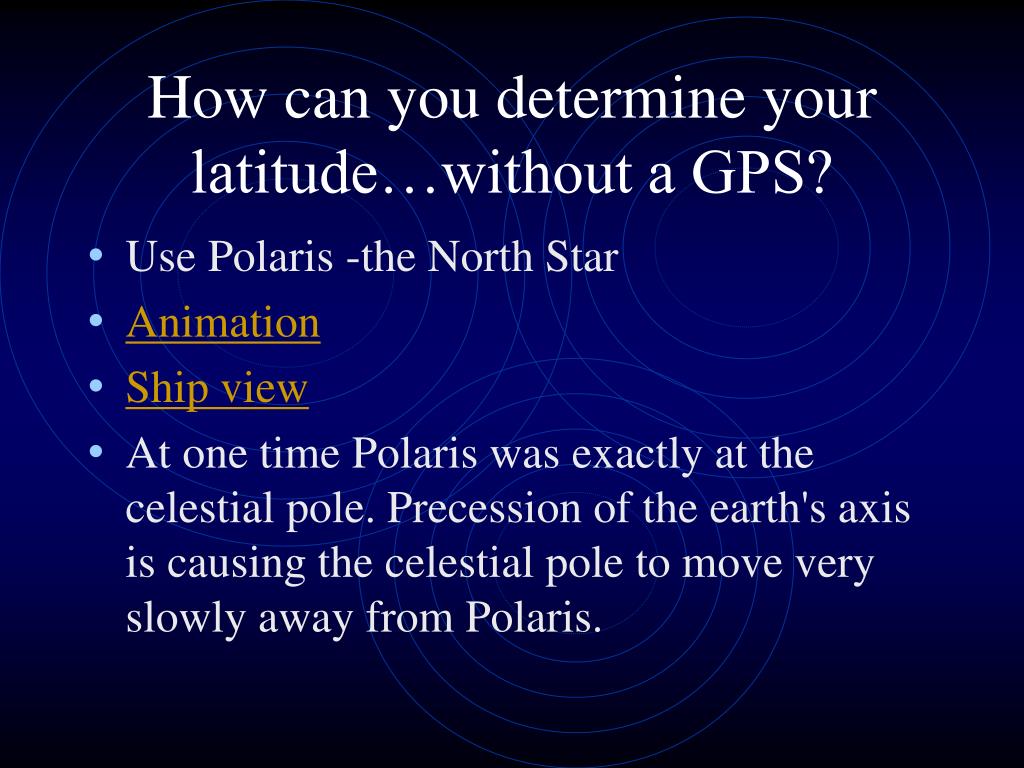 How can you determine your latitude…without a GPS?

• Use Polaris -the North Star
• Animation
• Ship view
• At one time Polaris was exactly at the celestial pole. Precession of the earth's axis is causing the celestial pole to move very slowly away from Polaris.